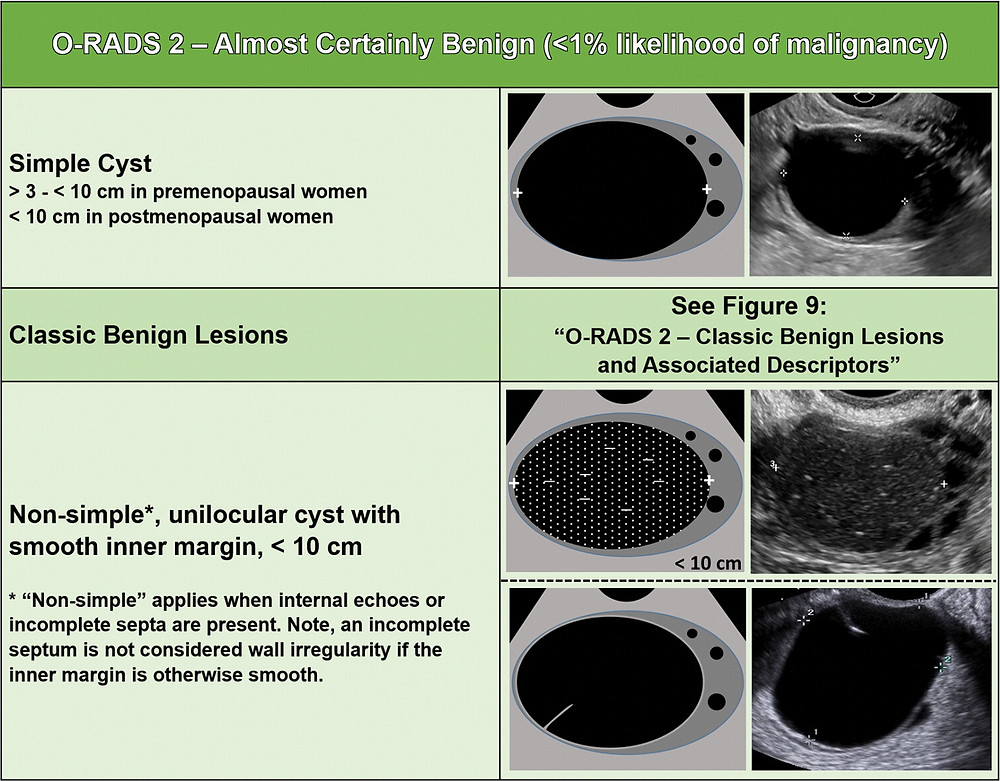 O-RADS 2 – Almost Certainly Benign (<1% likelihood of malignancy)

Simple Cyst
> 3 - < 10 cm in premenopausal women
< 10 cm in postmenopausal women

Classic Benign Lesions

See Figure 9:
"O-RADS 2 – Classic Benign Lesions and Associated Descriptors"

Non-simple*, unilocular cyst with smooth inner margin, < 10 cm

* "Non-simple" applies when internal echoes or incomplete septa are present. Note, an incomplete septum is not considered wall irregularity if the inner margin is otherwise smooth.

< 10 cm